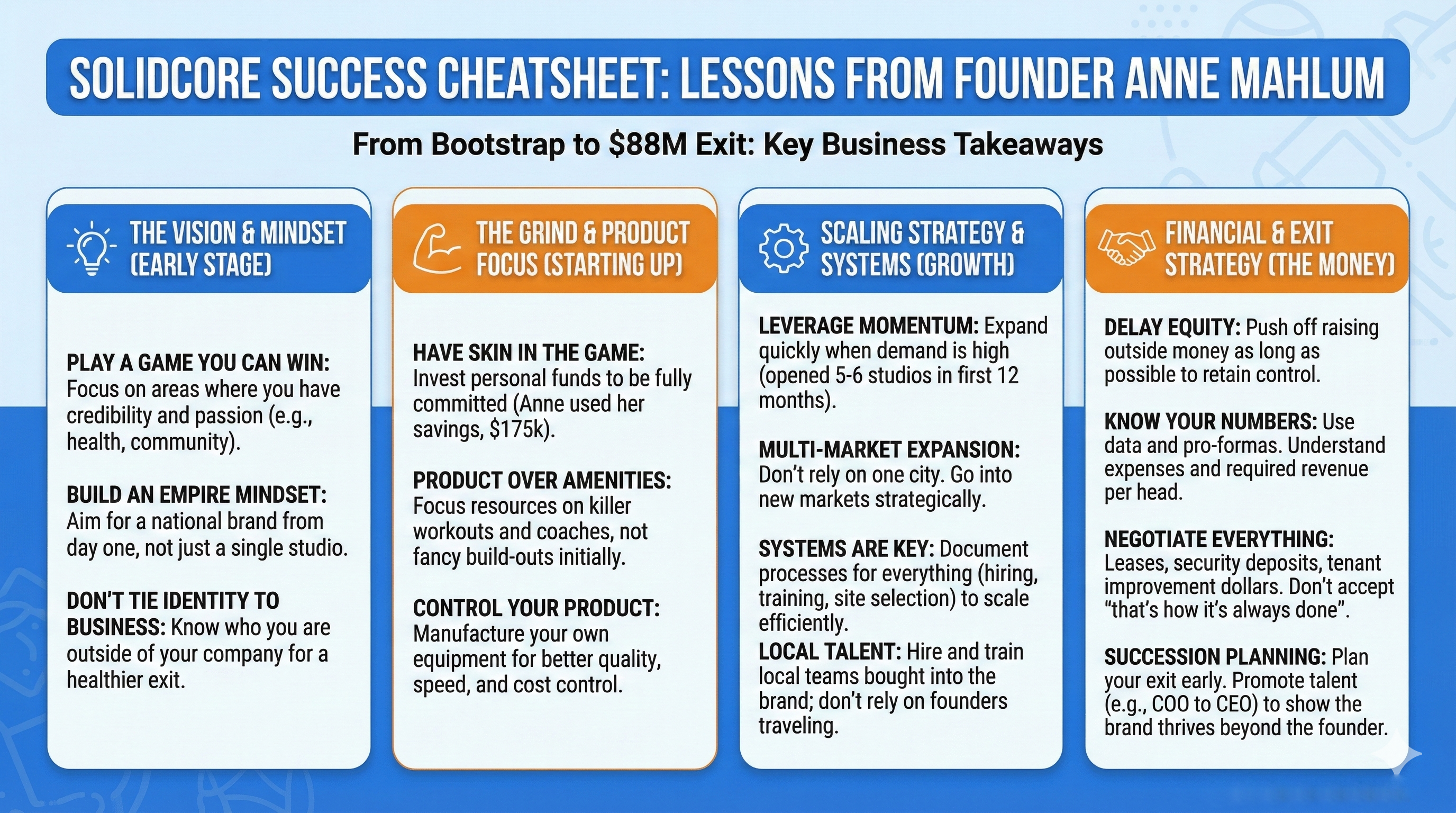 SOLIDCORE SUCCESS CHEATSHEET: LESSONS FROM FOUNDER ANNE MAHLUM

From Bootstrap to $88M Exit: Key Business Takeaways

THE VISION & MINDSET (EARLY STAGE)

PLAY A GAME YOU CAN WIN: Focus on areas where you have credibility and passion (e.g., health, community).

BUILD AN EMPIRE MINDSET: Aim for a national brand from day one, not just a single studio.

DON'T TIE IDENTITY TO BUSINESS: Know who you are outside of your company for a healthier exit.

THE GRIND & PRODUCT FOCUS (STARTING UP)

HAVE SKIN IN THE GAME: Invest personal funds to be fully committed (Anne used her savings, $175k).

PRODUCT OVER AMENITIES: Focus resources on killer workouts and coaches, not fancy build-outs initially.

CONTROL YOUR PRODUCT: Manufacture your own equipment for better quality, speed, and cost control.

SCALING STRATEGY & SYSTEMS (GROWTH)

LEVERAGE MOMENTUM: Expand quickly when demand is high (opened 5-6 studios in first 12 months).

MULTI-MARKET EXPANSION: Don't rely on one city. Go into new markets strategically.

SYSTEMS ARE KEY: Document processes for everything (hiring, training, site selection) to scale efficiently.

LOCAL TALENT: Hire and train local teams bought into the brand; don't rely on founders traveling.

FINANCIAL & EXIT STRATEGY (THE MONEY)

DELAY EQUITY: Push off raising outside money as long as possible to retain control.

KNOW YOUR NUMBERS: Use data and pro-formas. Understand expenses and required revenue per head.

NEGOTIATE EVERYTHING: Leases, security deposits, tenant improvement dollars. Don't accept "that's how it's always done".

SUCCESSION PLANNING: Plan your exit early. Promote talent (e.g., COO to CEO) to show the brand thrives beyond the founder.